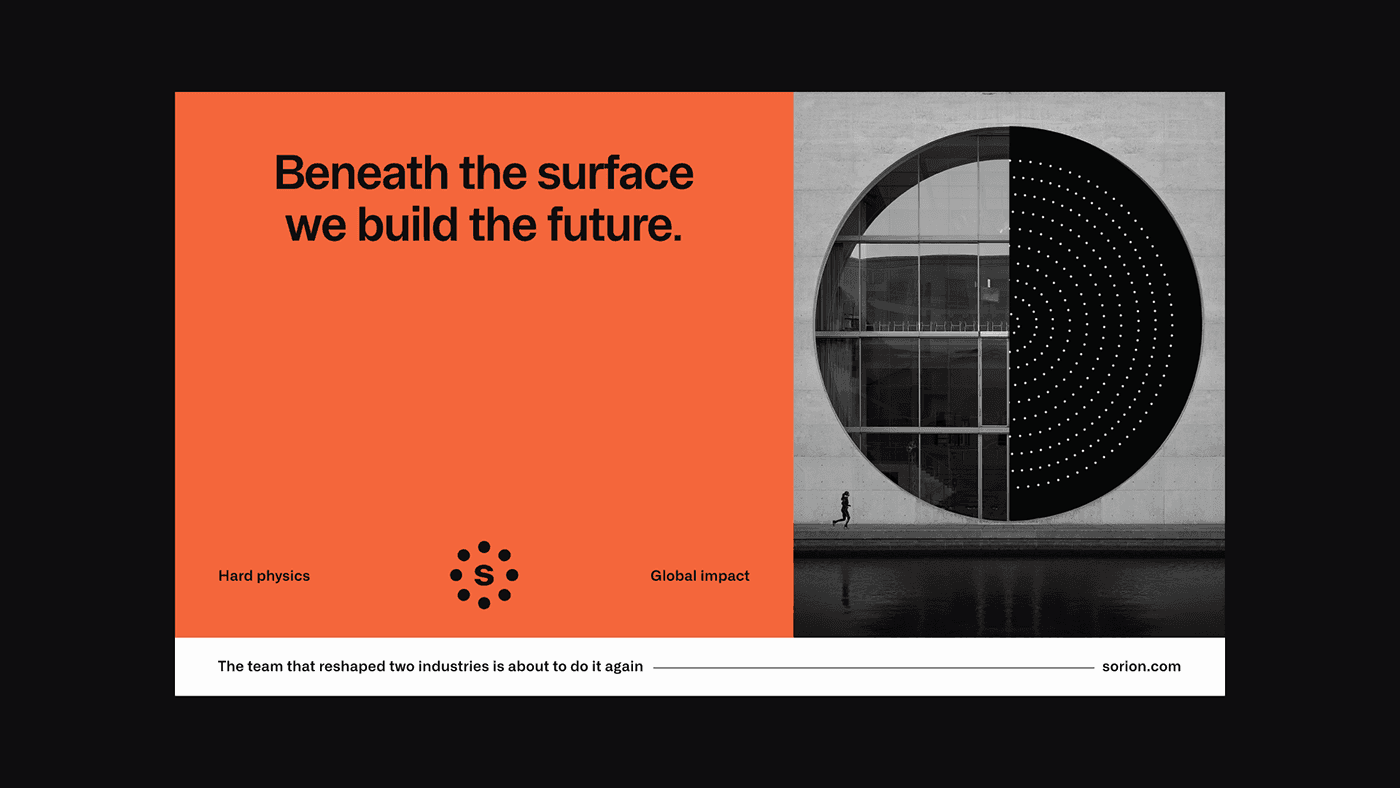 Beneath the surface we build the future.

Hard physics

S

Global impact

The team that reshaped two industries is about to do it again

sorion.com